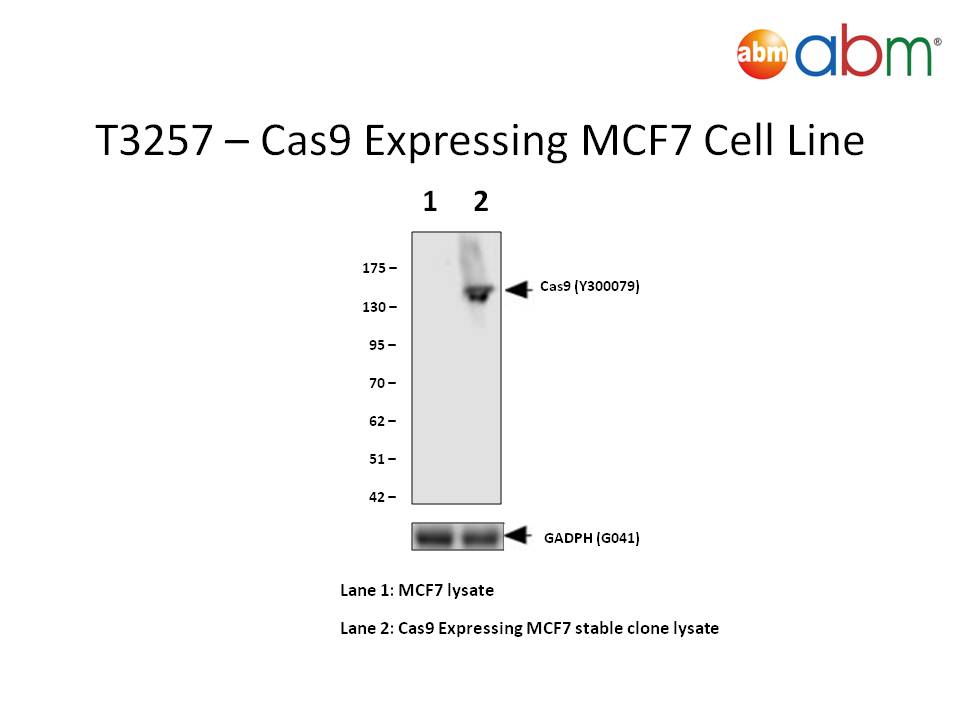 abm abm®

T3257 – Cas9 Expressing MCF7 Cell Line

1 2

175 –
130 –
95 –
70 –
62 –
51 –
42 –

Cas9 (Y300079)

GADPH (G041)

Lane 1: MCF7 lysate

Lane 2: Cas9 Expressing MCF7 stable clone lysate